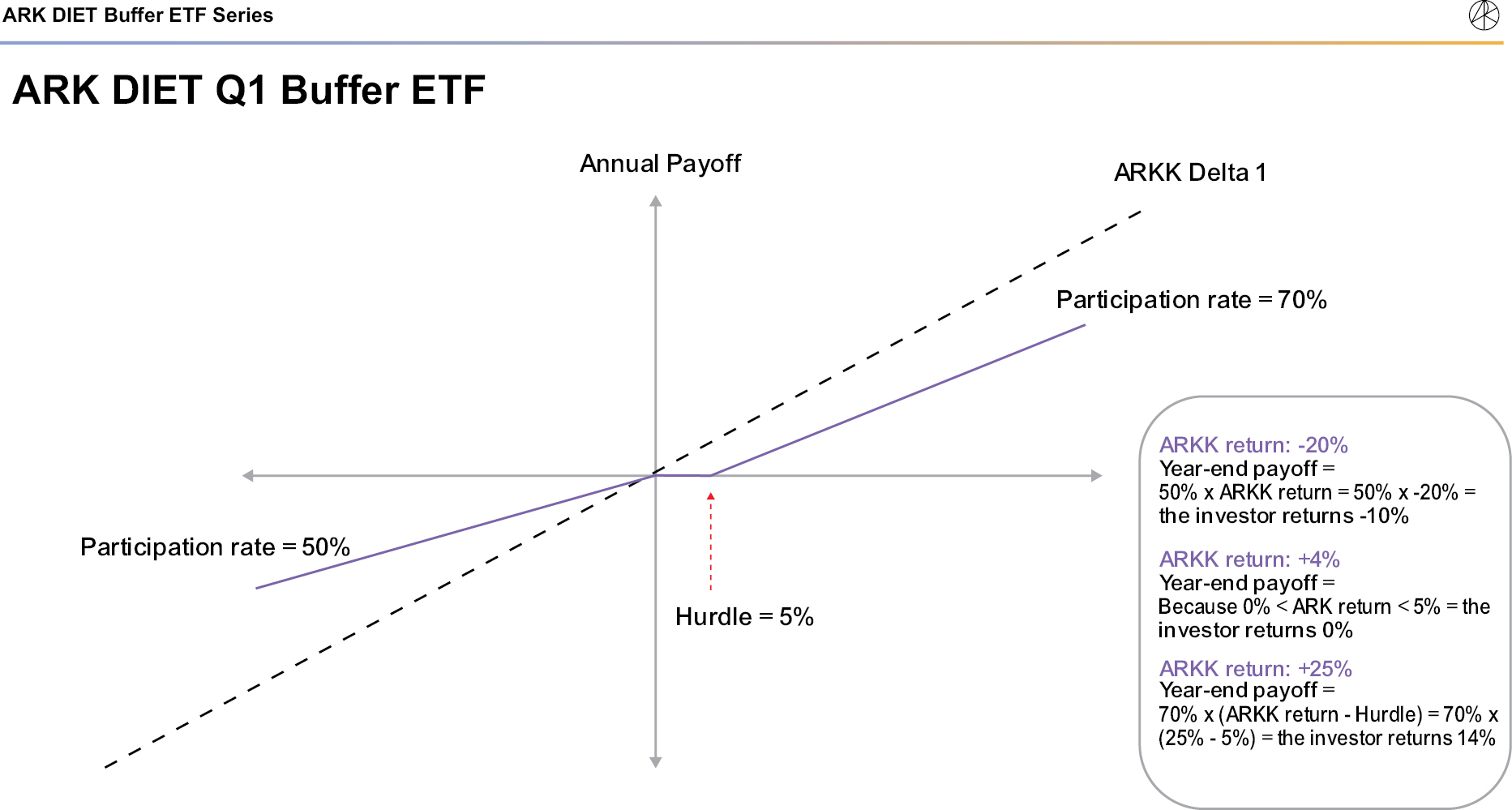 ARK DIET Buffer ETF Series

ARK DIET Q1 Buffer ETF

Annual Payoff

ARKK Delta 1

Participation rate = 70%

Participation rate = 50%

Hurdle = 5%

ARKK return: -20%
Year-end payoff =
50% x ARKK return = 50% x -20% = the investor returns -10%

ARKK return: +4%
Year-end payoff =
Because 0% < ARK return < 5% = the investor returns 0%

ARKK return: +25%
Year-end payoff =
70% x (ARKK return - Hurdle) = 70% x (25% - 5%) = the investor returns 14%